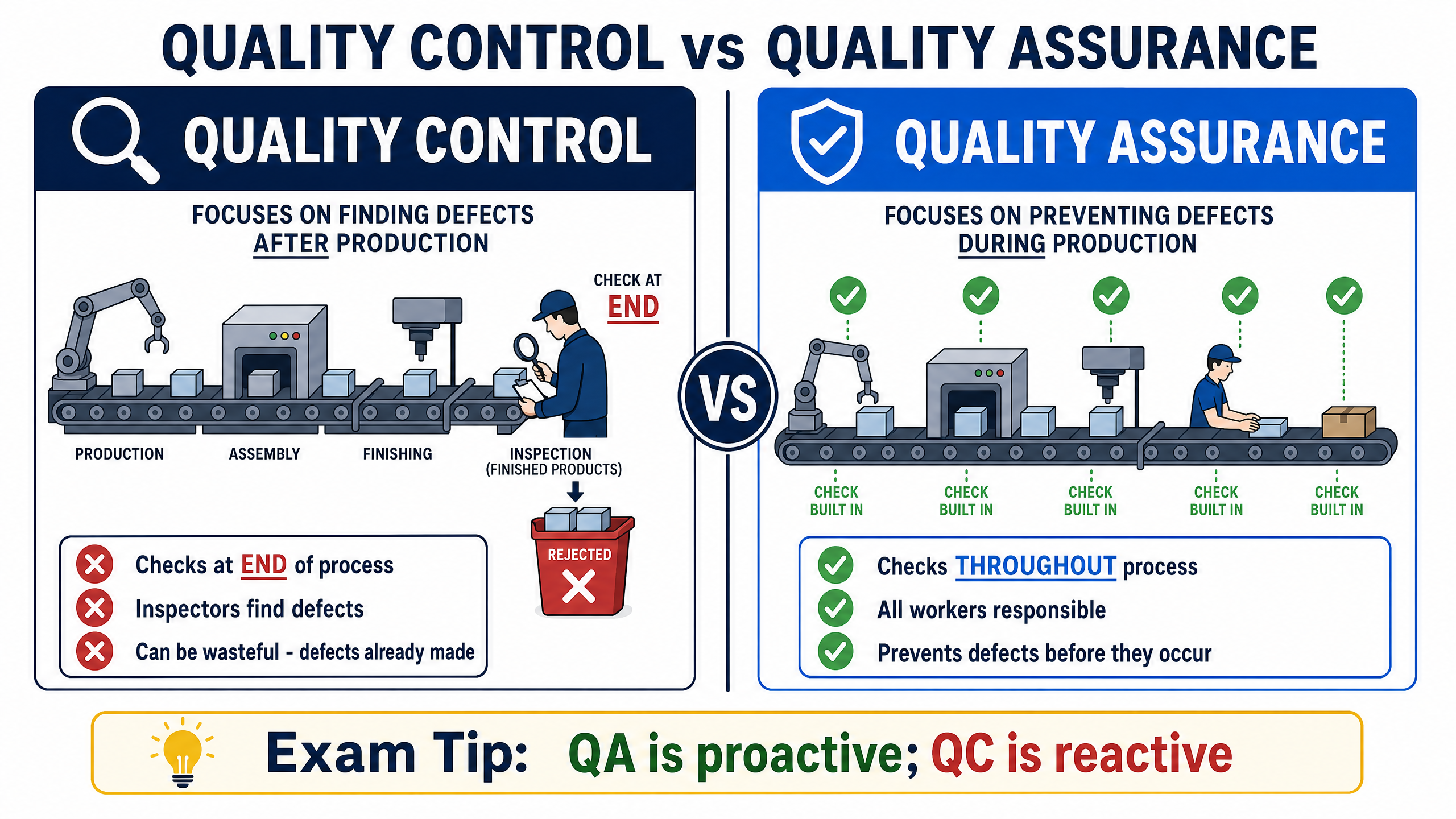 QUALITY CONTROL vs QUALITY ASSURANCE

QUALITY CONTROL

FOCUSES ON FINDING DEFECTS AFTER PRODUCTION

CHECK AT END

PRODUCTION

ASSEMBLY

FINISHING

INSPECTION (FINISHED PRODUCTS)

REJECTED

Checks at END of process

Inspectors find defects

Can be wasteful - defects already made

VS

QUALITY ASSURANCE

FOCUSES ON PREVENTING DEFECTS DURING PRODUCTION

CHECK BUILT IN

CHECK BUILT IN

CHECK BUILT IN

CHECK BUILT IN

CHECK BUILT IN

Checks THROUGHOUT process

All workers responsible

Prevents defects before they occur

Exam Tip: QA is proactive; QC is reactive